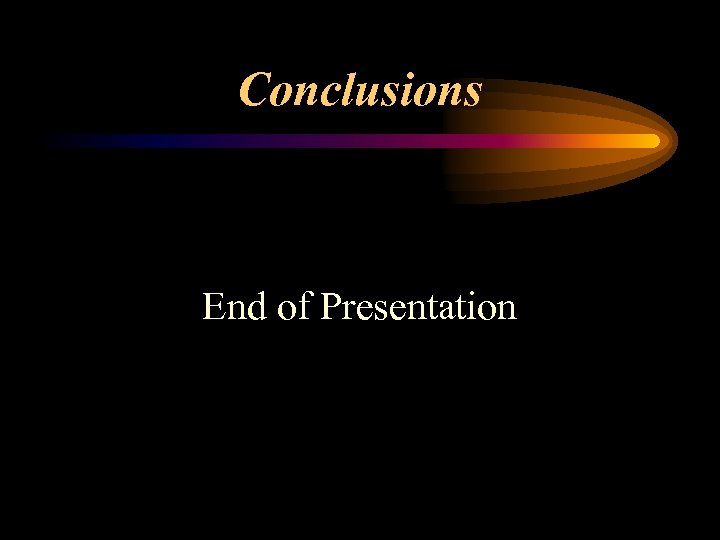 Conclusions

End of Presentation